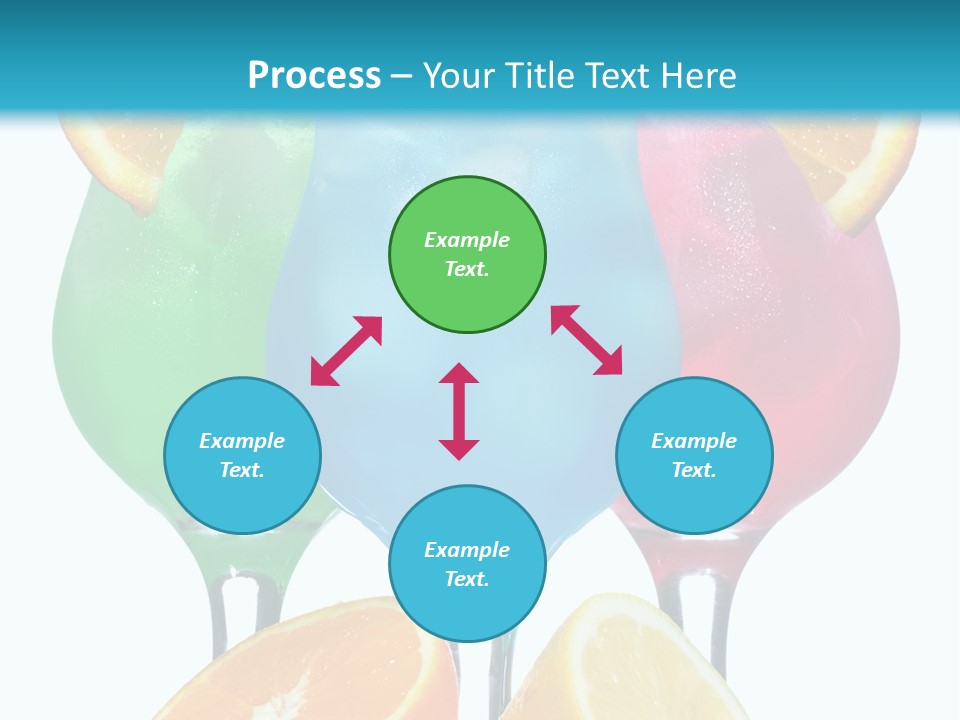 Process – Your Title Text Here

Example Text.

Example Text.

Example Text.

Example Text.